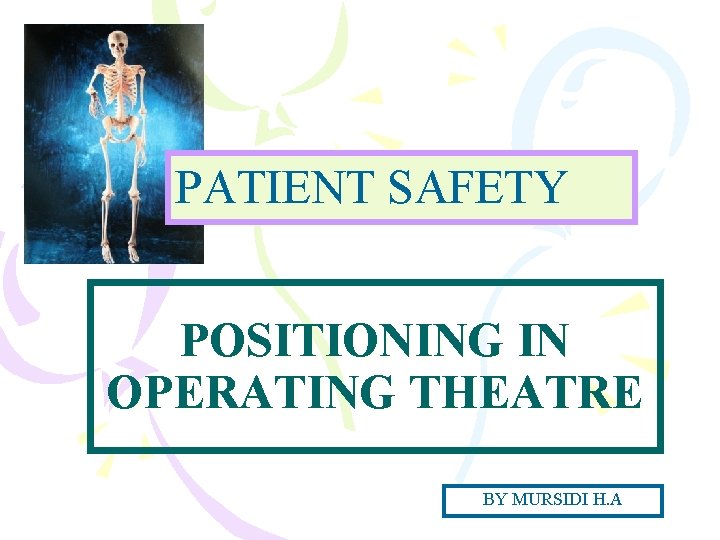 PATIENT SAFETY

POSITIONING IN OPERATING THEATRE

BY MURSIDI H.A